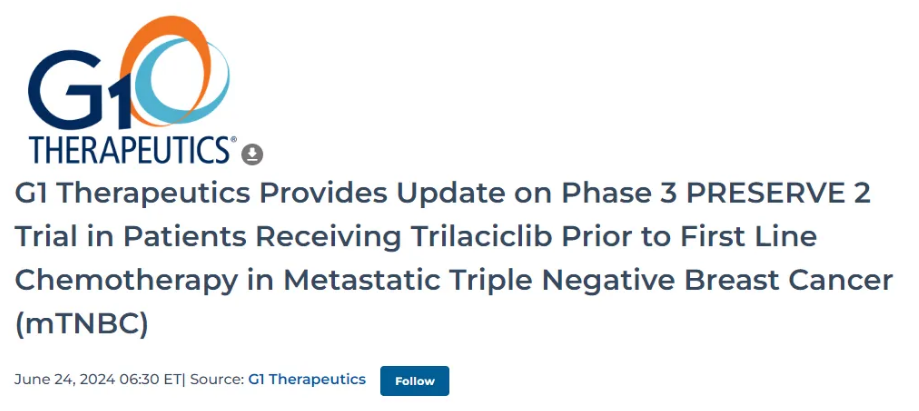 G1 THERAPEUTICS®

G1 Therapeutics Provides Update on Phase 3 PRESERVE 2 Trial in Patients Receiving Trilaciclib Prior to First Line Chemotherapy in Metastatic Triple Negative Breast Cancer (mTNBC)

June 24, 2024 06:30 ET| Source: G1 Therapeutics Follow